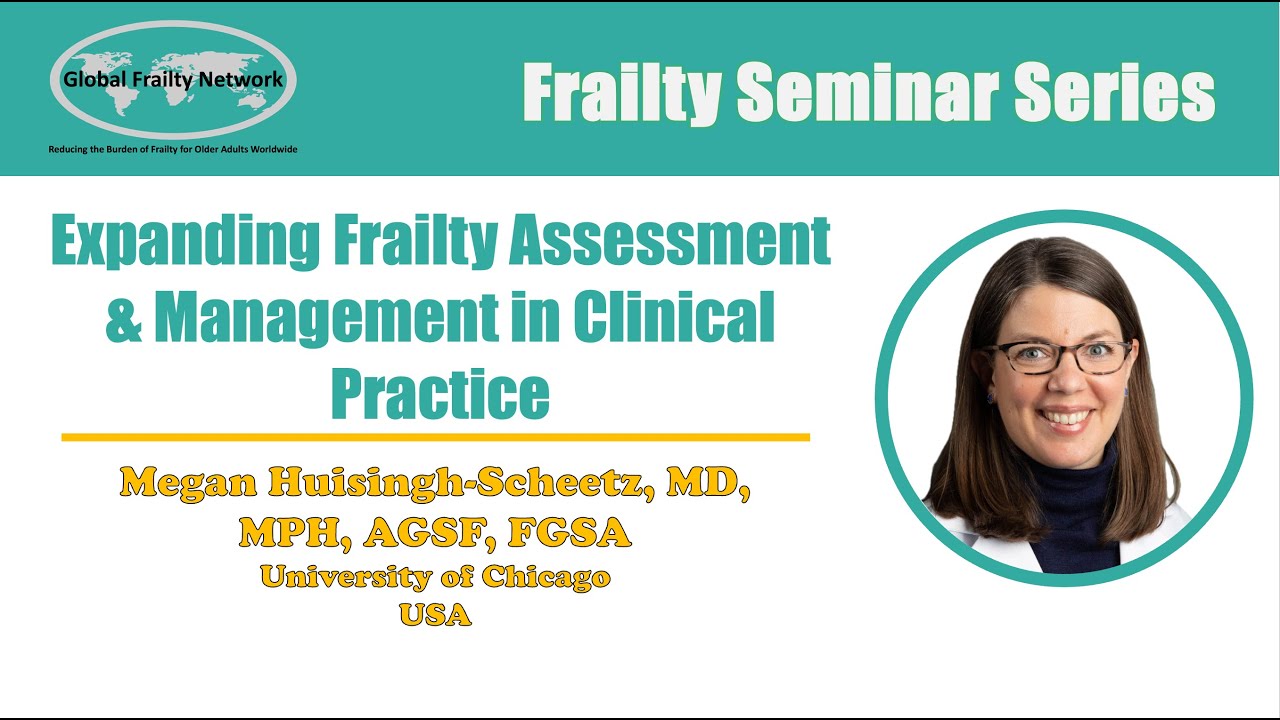 Global Frailty Network

Reducing the Burden of Frailty for Older Adults Worldwide

Frailty Seminar Series

Expanding Frailty Assessment & Management in Clinical Practice

Megan Huisingh-Scheetz, MD, MPH, AGSF, FGSA
University of Chicago
USA